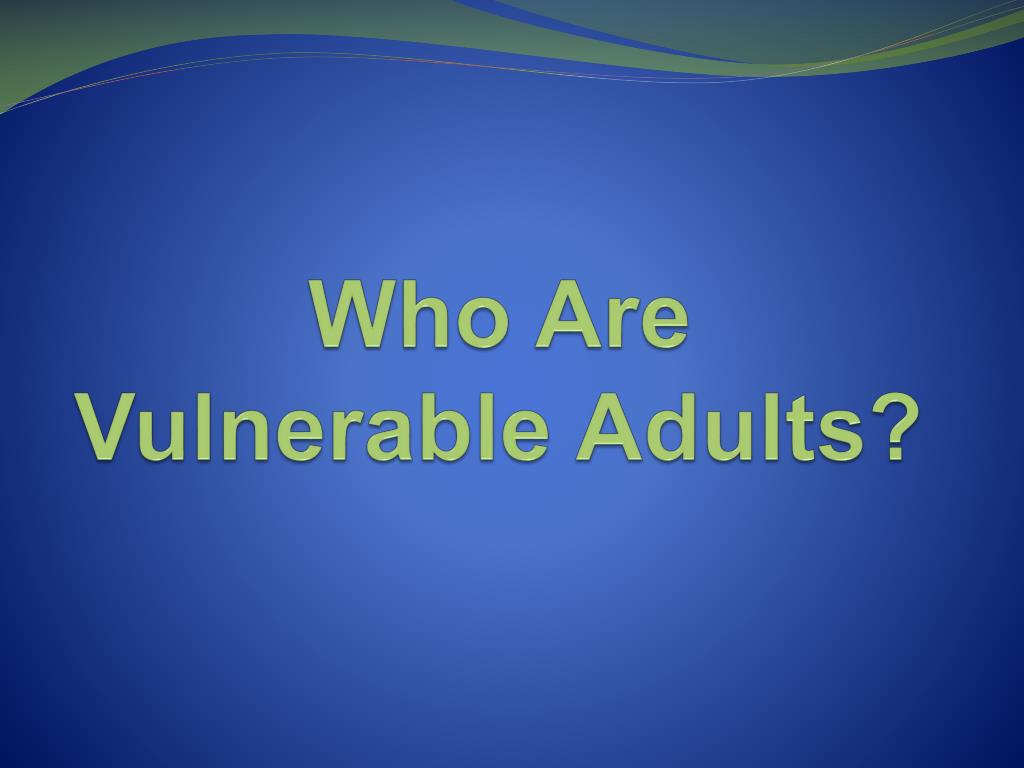 Who Are Vulnerable Adults?